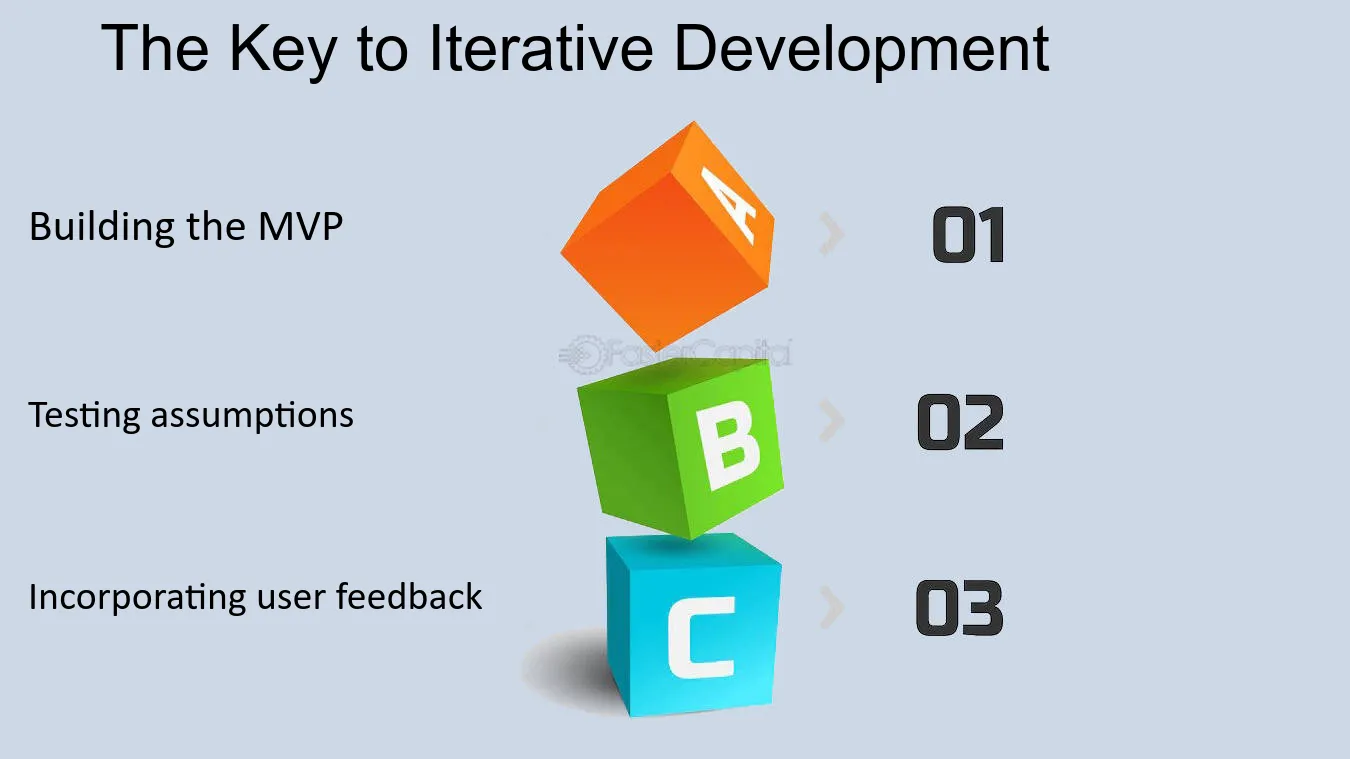 The Key to Iterative Development

Building the MVP

A

01

FasterCapital

Testing assumptions

B

02

Incorporating user feedback

C

03